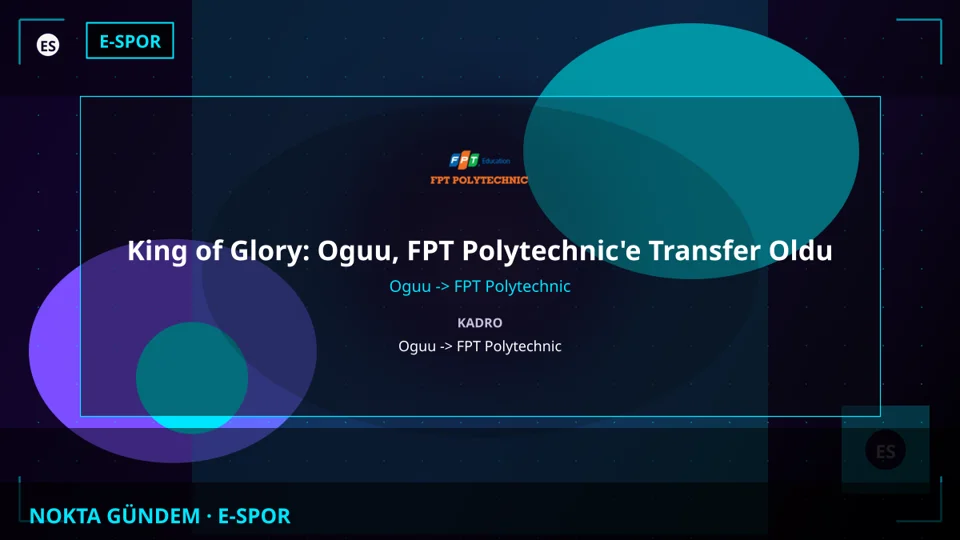 ES

E-SPOR

FPT Education
FPT POLYTECHNIC

King of Glory: Oguu, FPT Polytechnic'e Transfer Oldu

Oguu -> FPT Polytechnic

KADRO

Oguu -> FPT Polytechnic

ES

NOKTA GÜNDEM · E-SPOR